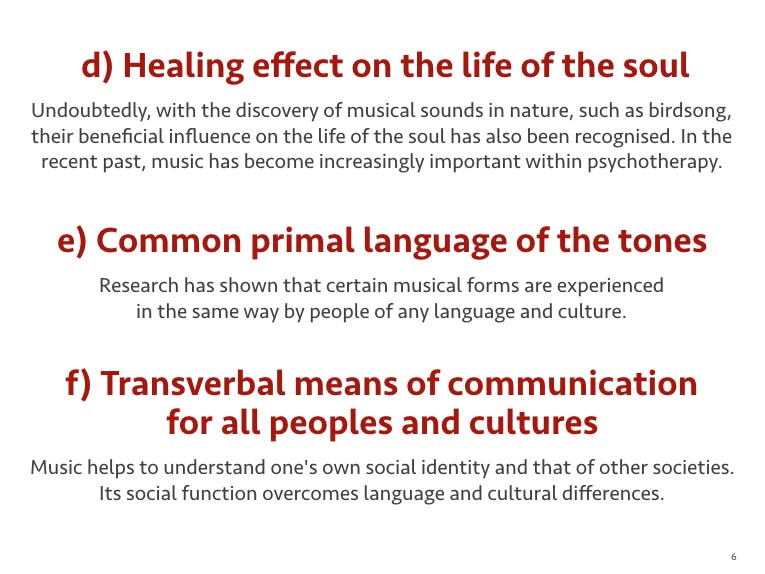 d) Healing effect on the life of the soul

Undoubtedly, with the discovery of musical sounds in nature, such as birdsong, their beneficial influence on the life of the soul has also been recognised. In the recent past, music has become increasingly important within psychotherapy.

e) Common primal language of the tones

Research has shown that certain musical forms are experienced in the same way by people of any language and culture.

f) Transverbal means of communication for all peoples and cultures

Music helps to understand one's own social identity and that of other societies. Its social function overcomes language and cultural differences.

6